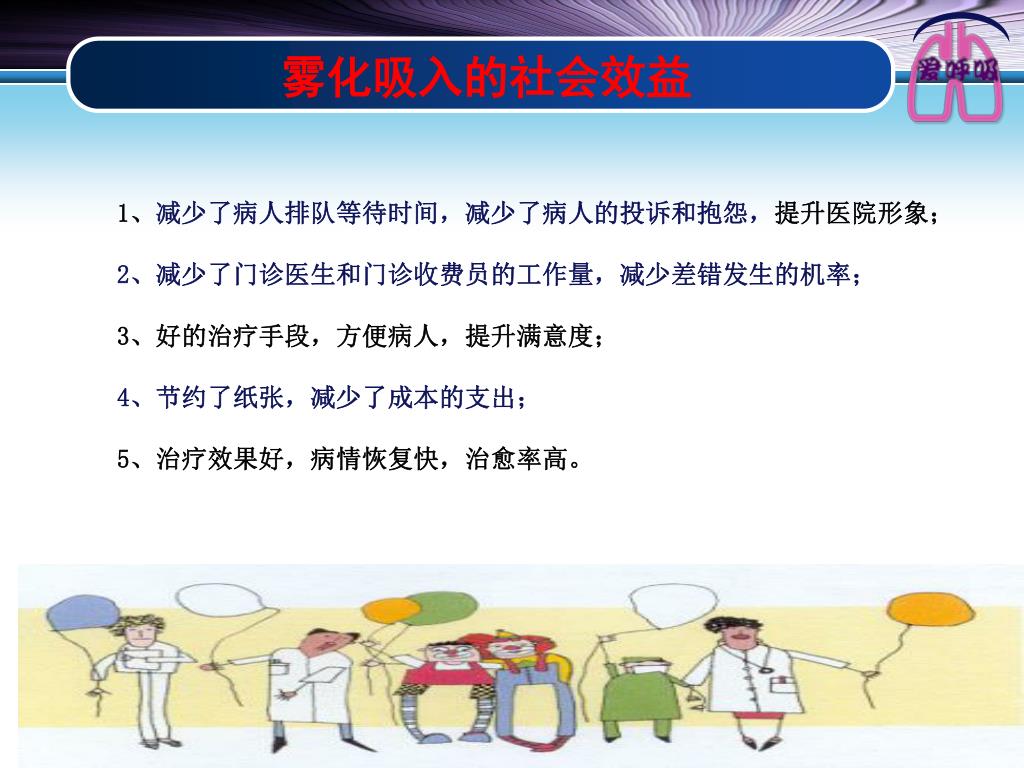 雾化吸入的社会效益

爱呼吸

1、减少了病人排队等待时间，减少了病人的投诉和抱怨，提升医院形象；

2、减少了门诊医生和门诊收费员的工作量，减少差错发生的机率；

3、好的治疗手段，方便病人，提升满意度；

4、节约了纸张，减少了成本的支出；

5、治疗效果好，病情恢复快，治愈率高。